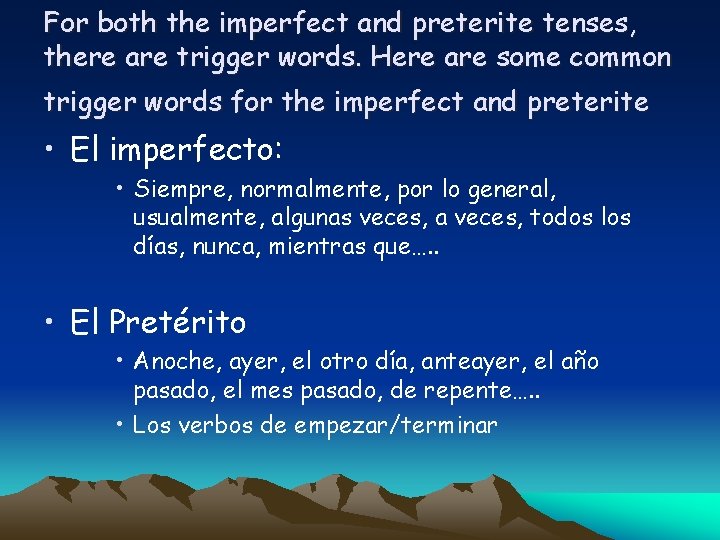 For both the imperfect and preterite tenses, there are trigger words. Here are some common trigger words for the imperfect and preterite

• El imperfecto:

• Siempre, normalmente, por lo general, usualmente, algunas veces, a veces, todos los días, nunca, mientras que…..

• El Pretérito

• Anoche, ayer, el otro día, anteayer, el año pasado, el mes pasado, de repente…..

• Los verbos de empezar/terminar